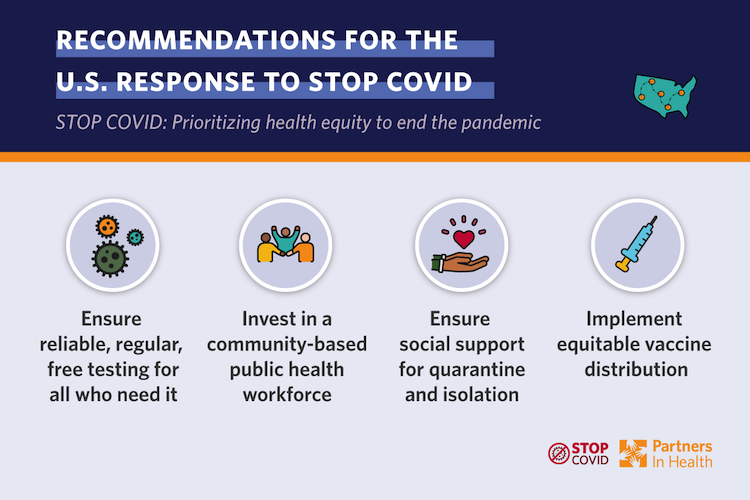 RECOMMENDATIONS FOR THE U.S. RESPONSE TO STOP COVID

STOP COVID: Prioritizing health equity to end the pandemic

Ensure reliable, regular, free testing for all who need it

Invest in a community-based public health workforce

Ensure social support for quarantine and isolation

Implement equitable vaccine distribution

STOP COVID

Partners In Health